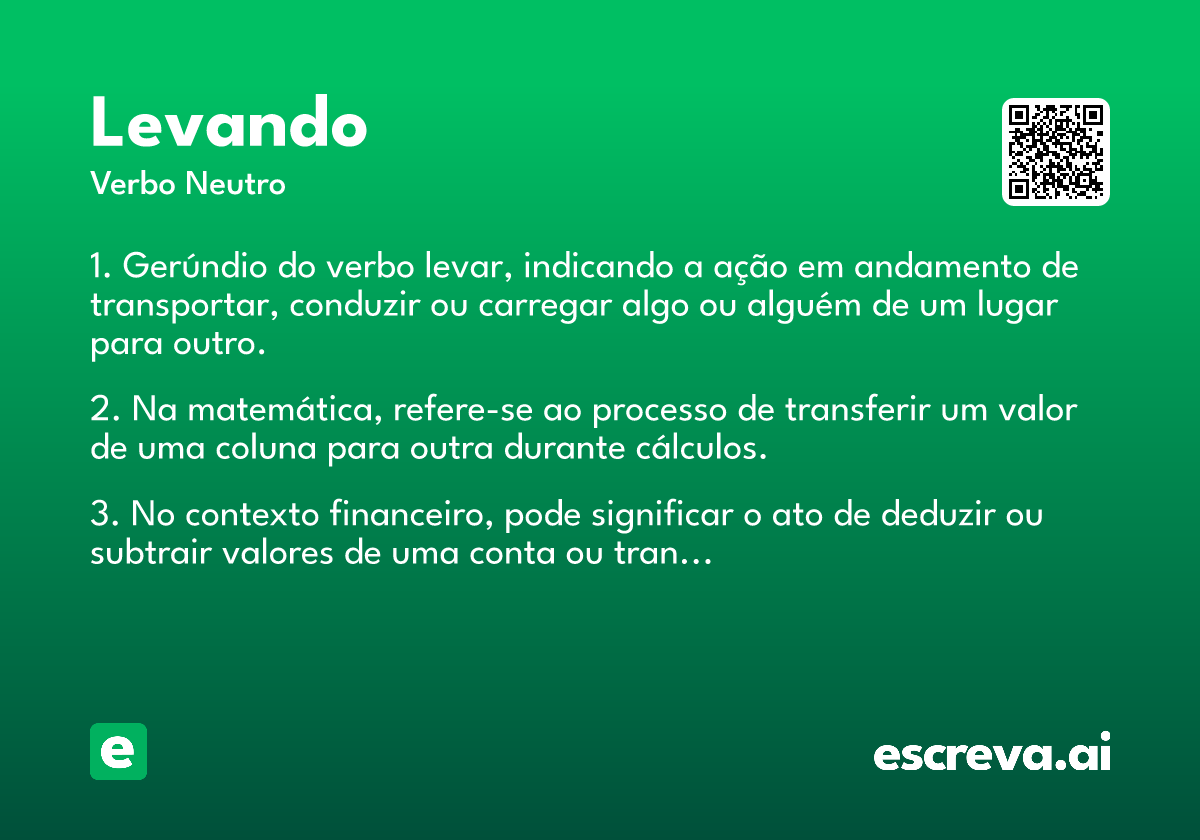 Levando
Verbo Neutro

1. Gerúndio do verbo levar, indicando a ação em andamento de transportar, conduzir ou carregar algo ou alguém de um lugar para outro.

2. Na matemática, refere-se ao processo de transferir um valor de uma coluna para outra durante cálculos.

3. No contexto financeiro, pode significar o ato de deduzir ou subtrair valores de uma conta ou tran...

e

escreva.ai